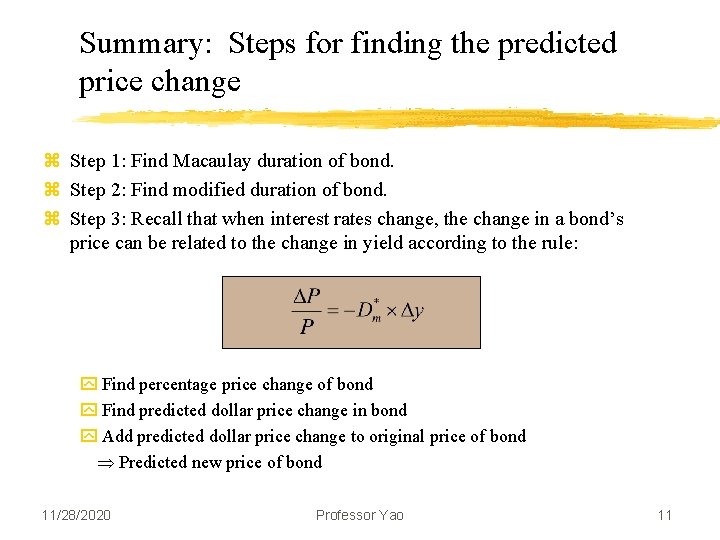 Summary: Steps for finding the predicted price change

Step 1: Find Macaulay duration of bond.

Step 2: Find modified duration of bond.

Step 3: Recall that when interest rates change, the change in a bond's price can be related to the change in yield according to the rule:

$\frac{\Delta P}{P} = -D_m^* \times \Delta y$

Find percentage price change of bond

Find predicted dollar price change in bond

Add predicted dollar price change to original price of bond

$\Rightarrow$ Predicted new price of bond

11/28/2020

Professor Yao

11